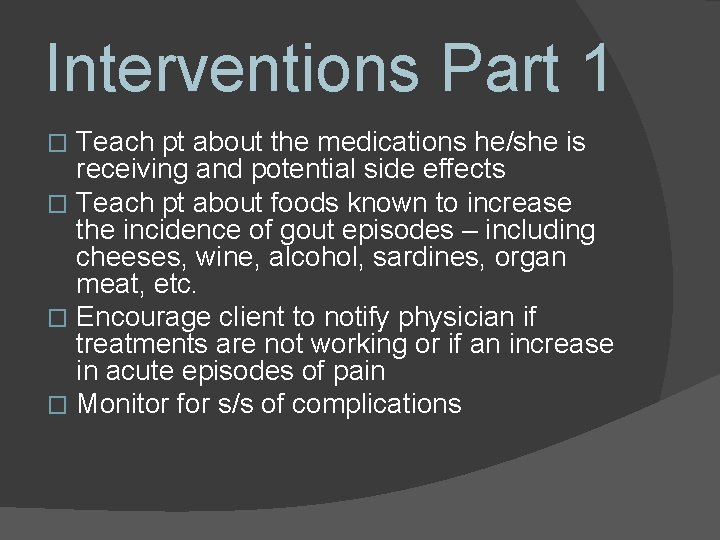 Interventions Part 1

□ Teach pt about the medications he/she is receiving and potential side effects
□ Teach pt about foods known to increase the incidence of gout episodes – including cheeses, wine, alcohol, sardines, organ meat, etc.
□ Encourage client to notify physician if treatments are not working or if an increase in acute episodes of pain
□ Monitor for s/s of complications